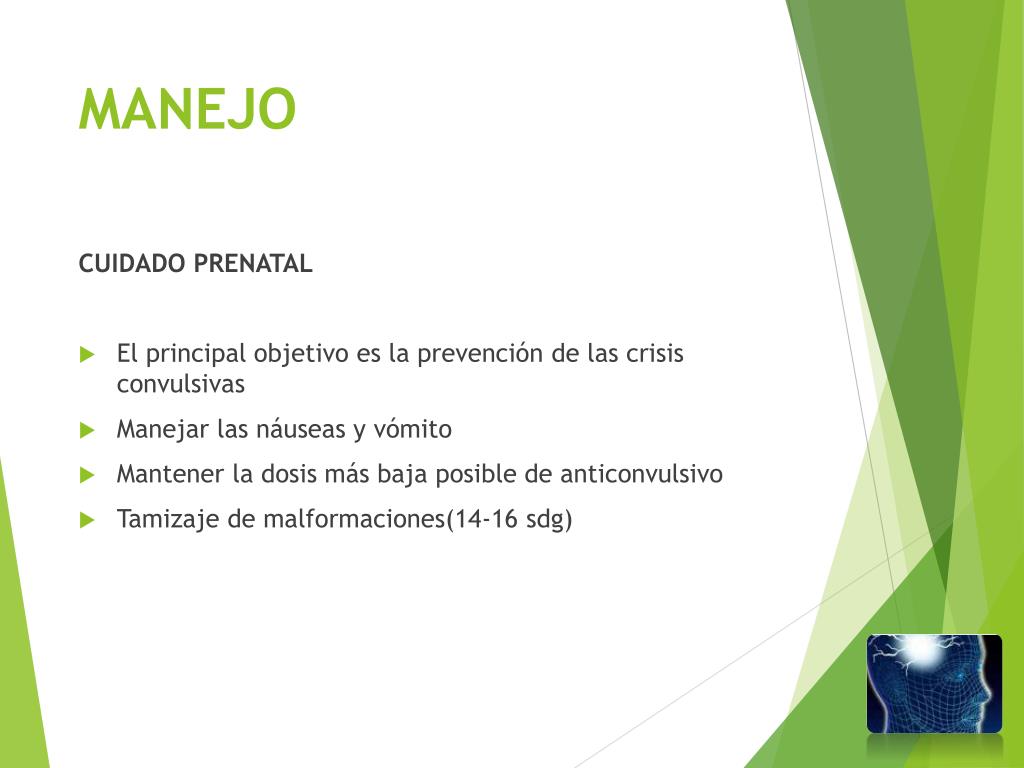 MANEJO

CUIDADO PRENATAL

El principal objetivo es la prevención de las crisis convulsivas

Manejar las náuseas y vómito

Mantener la dosis más baja posible de anticonvulsivo

Tamizaje de malformaciones(14-16 sdg)